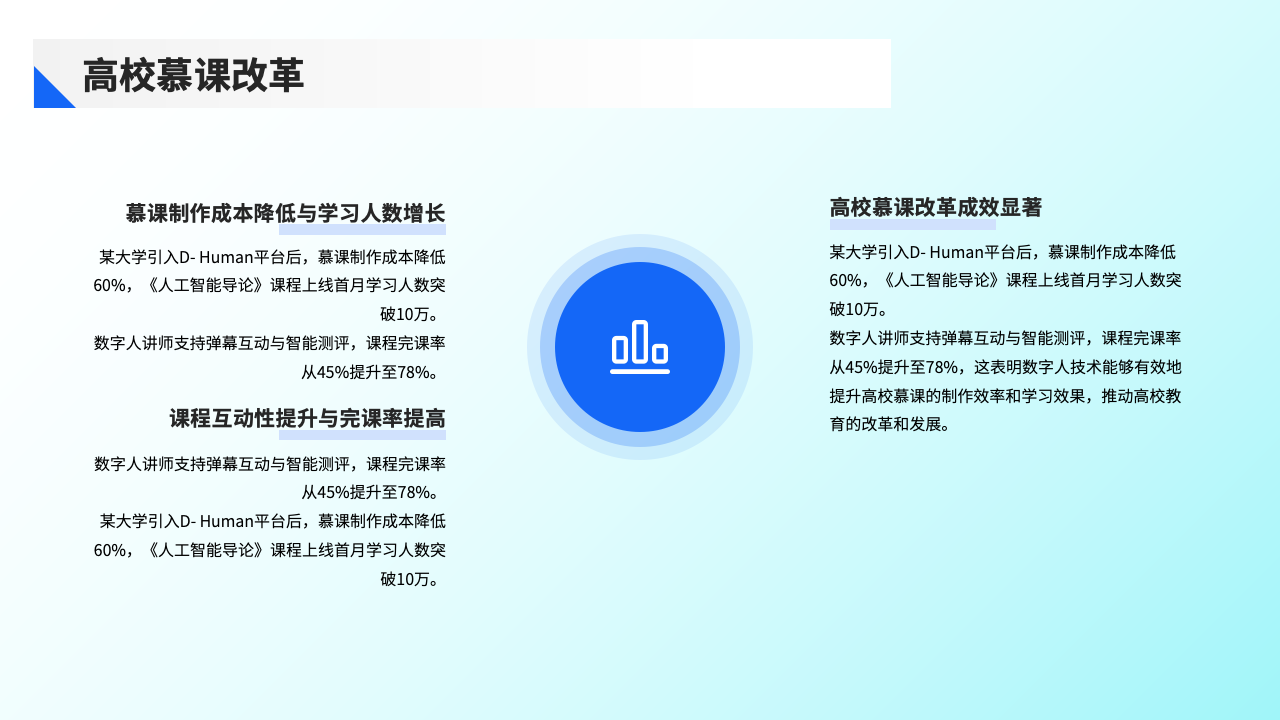 高校慕课改革

慕课制作成本降低与学习人数增长

某大学引入D- Human平台后，慕课制作成本降低60%，《人工智能导论》课程上线首月学习人数突破10万。

数字人讲师支持弹幕互动与智能测评，课程完课率从45%提升至78%。

课程互动性提升与完课率提高

数字人讲师支持弹幕互动与智能测评，课程完课率从45%提升至78%。

某大学引入D- Human平台后，慕课制作成本降低60%，《人工智能导论》课程上线首月学习人数突破10万。

高校慕课改革成效显著

某大学引入D- Human平台后，慕课制作成本降低60%，《人工智能导论》课程上线首月学习人数突破10万。

数字人讲师支持弹幕互动与智能测评，课程完课率从45%提升至78%，这表明数字人技术能够有效地提升高校慕课的制作效率和学习效果，推动高校教育的改革和发展。